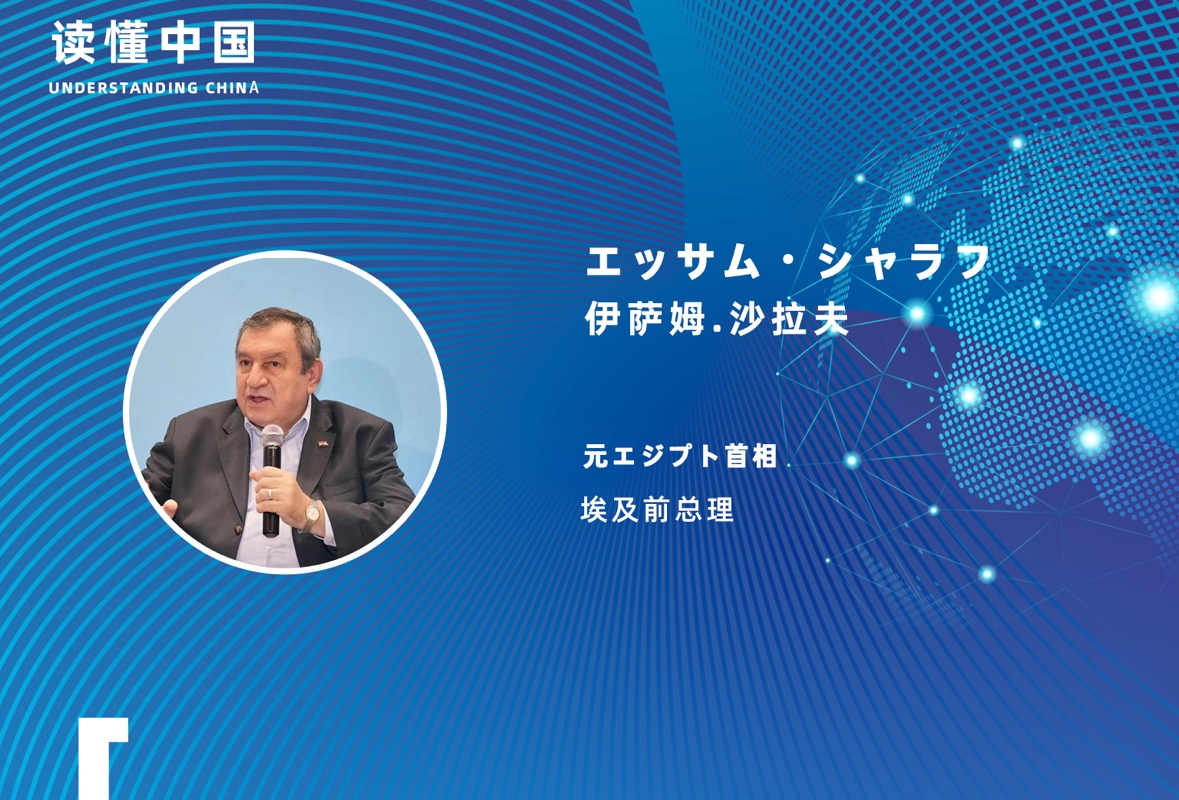 读懂中国
UNDERSTANDING CHINA

エッサム・シャラフ
伊萨姆.沙拉夫

元エジプト首相
埃及前总理